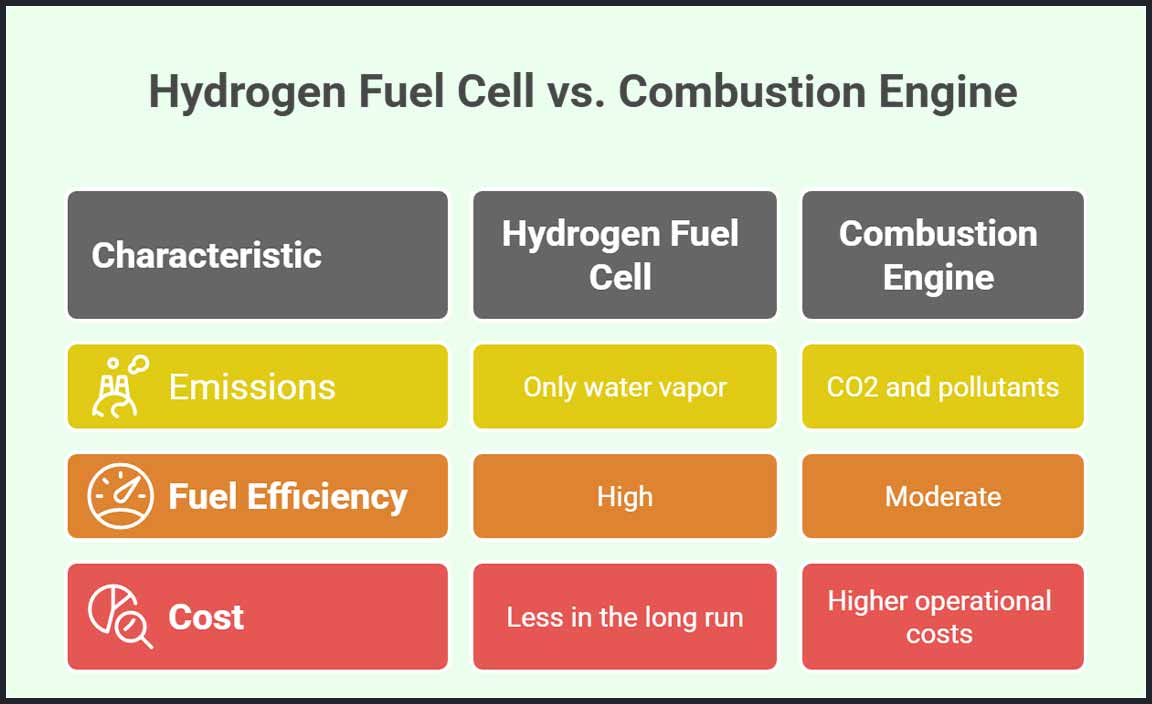 Hydrogen Fuel Cell vs. Combustion Engine

| Characteristic | Hydrogen Fuel Cell | Combustion Engine |
|---|---|---|
| Emissions | Only water vapor | CO2 and pollutants |
| Fuel Efficiency | High | Moderate |
| Cost | Less in the long run | Higher operational costs |